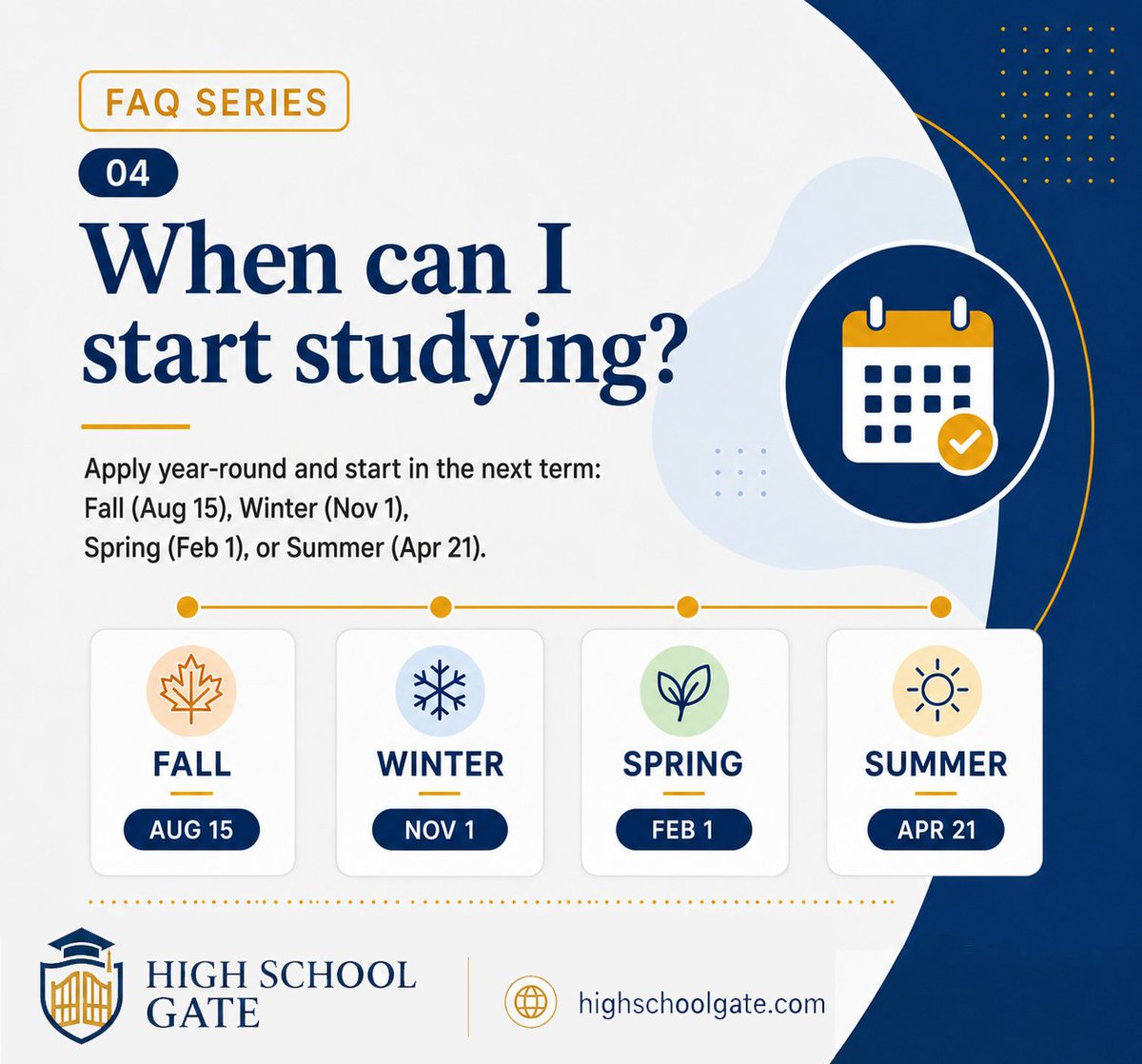 FAQ SERIES

04

When can I start studying?

Apply year-round and start in the next term: Fall (Aug 15), Winter (Nov 1), Spring (Feb 1), or Summer (Apr 21).

FALL
AUG 15

WINTER
NOV 1

SPRING
FEB 1

SUMMER
APR 21

HIGH SCHOOL GATE

highschoolgate.com